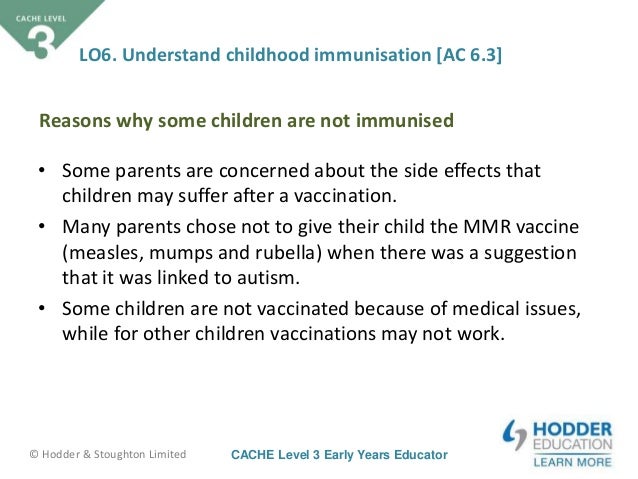 CACHE LEVEL 3

LO6. Understand childhood immunisation [AC 6.3]

Reasons why some children are not immunised

• Some parents are concerned about the side effects that children may suffer after a vaccination.
• Many parents chose not to give their child the MMR vaccine (measles, mumps and rubella) when there was a suggestion that it was linked to autism.
• Some children are not vaccinated because of medical issues, while for other children vaccinations may not work.

© Hodder & Stoughton Limited

CACHE Level 3 Early Years Educator

HODDER EDUCATION
LEARN MORE